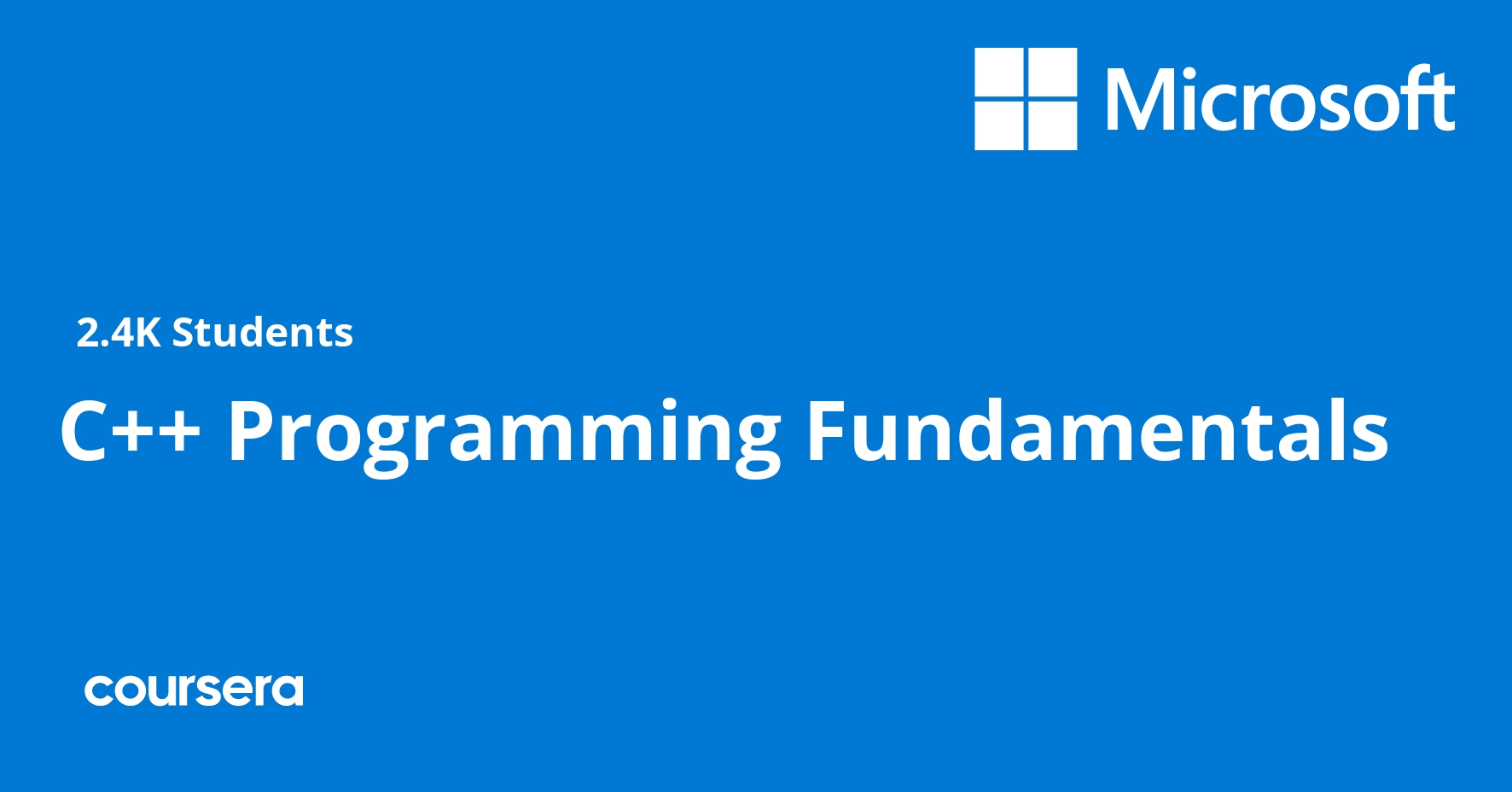 Microsoft

2.4K Students

C++ Programming Fundamentals

coursera